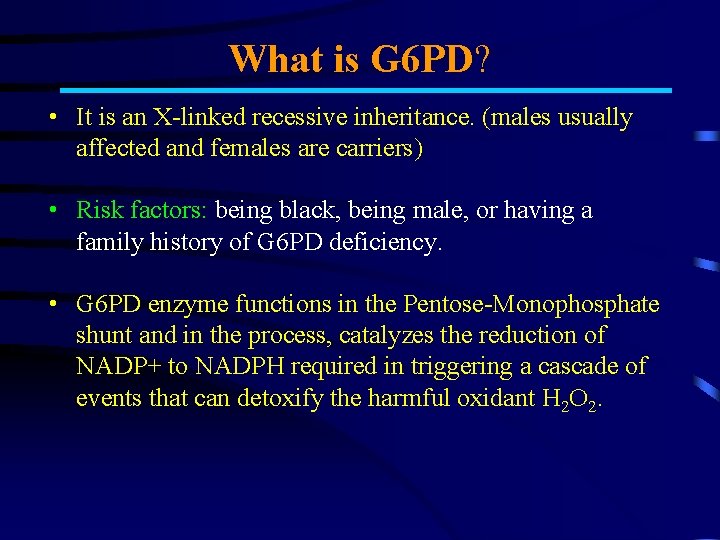 What is G6PD?

• It is an X-linked recessive inheritance. (males usually affected and females are carriers)

• Risk factors: being black, being male, or having a family history of G6PD deficiency.

• G6PD enzyme functions in the Pentose-Monophosphate shunt and in the process, catalyzes the reduction of NADP+ to NADPH required in triggering a cascade of events that can detoxify the harmful oxidant $H_2O_2$.